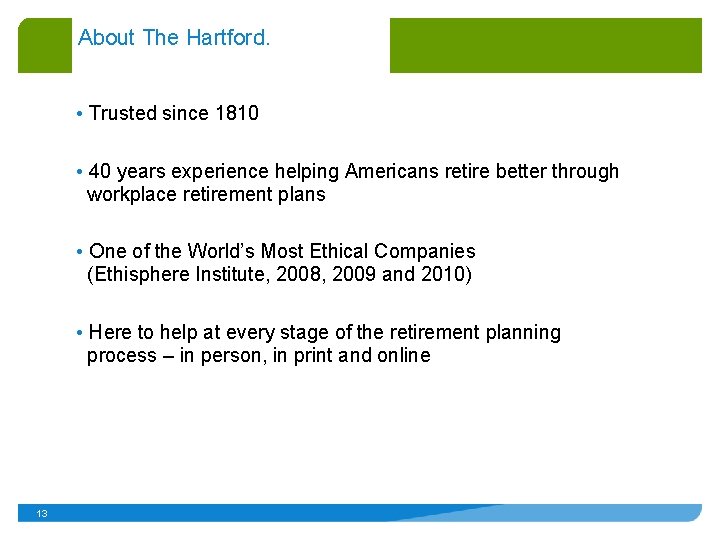 About The Hartford.

• Trusted since 1810

• 40 years experience helping Americans retire better through workplace retirement plans

• One of the World's Most Ethical Companies (Ethisphere Institute, 2008, 2009 and 2010)

• Here to help at every stage of the retirement planning process – in person, in print and online

13